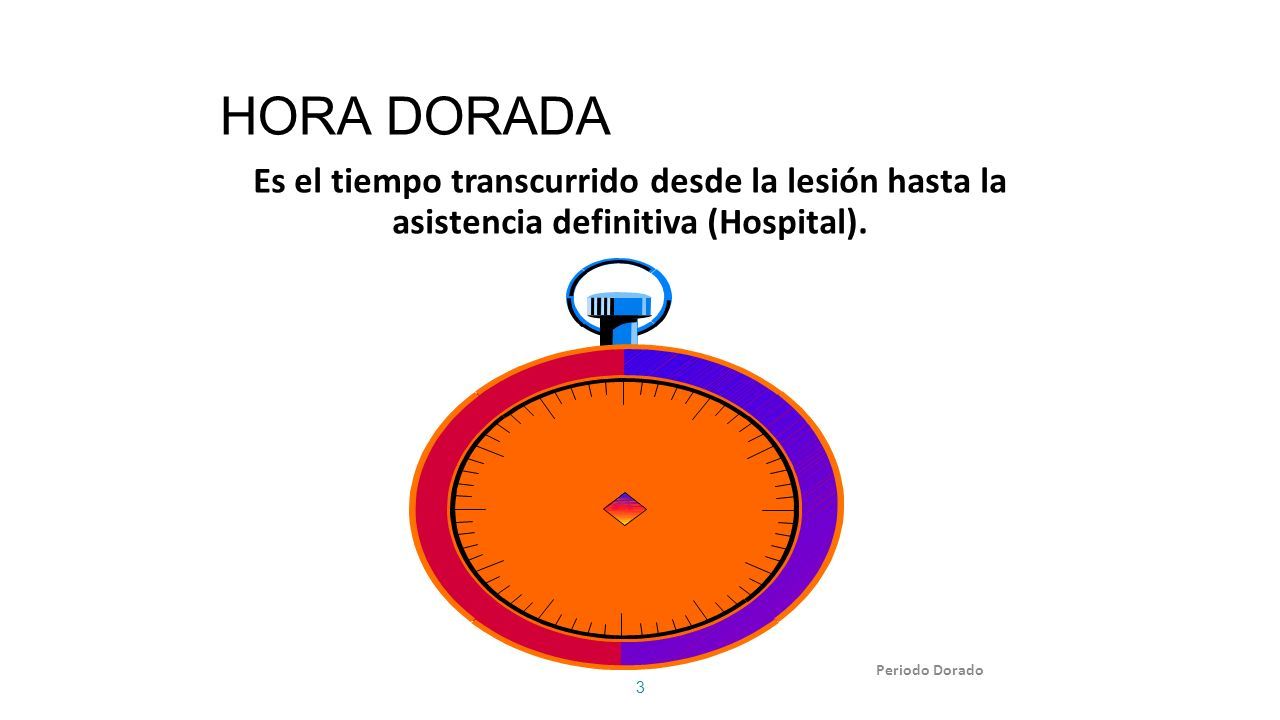 HORA DORADA

Es el tiempo transcurrido desde la lesión hasta la asistencia definitiva (Hospital).

Periodo Dorado

3